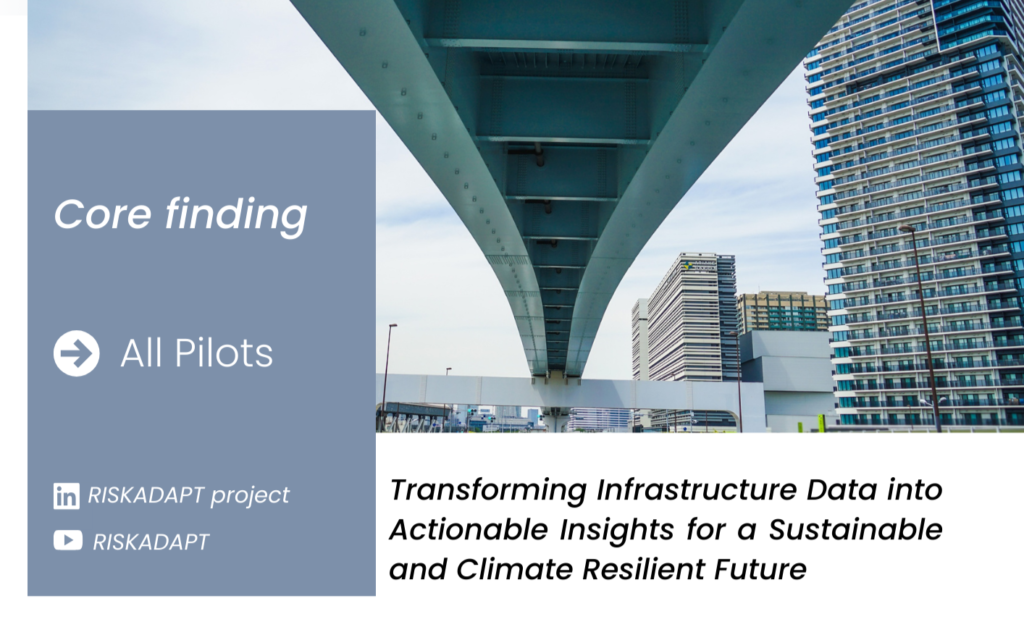 Core finding

All Pilots

RISKADAPT project

RISKADAPT

Transforming Infrastructure Data into Actionable Insights for a Sustainable and Climate Resilient Future